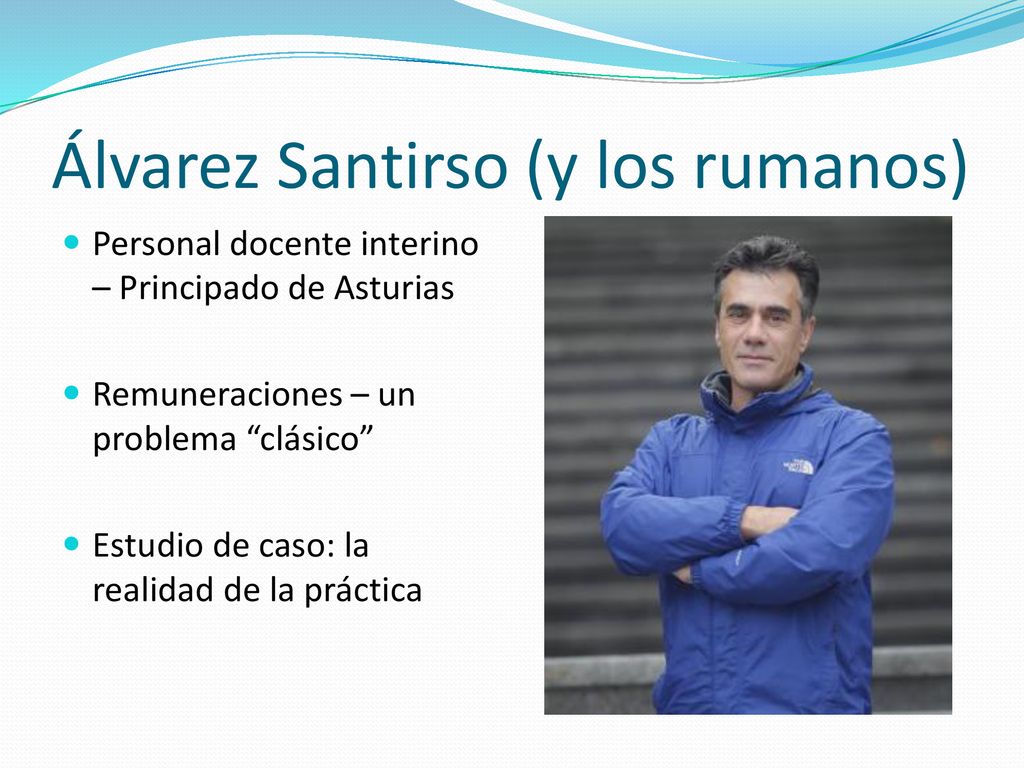 Álvarez Santirso (y los rumanos)

Personal docente interino – Principado de Asturias

Remuneraciones – un problema “clásico”

Estudio de caso: la realidad de la práctica

THE NORTH FACE